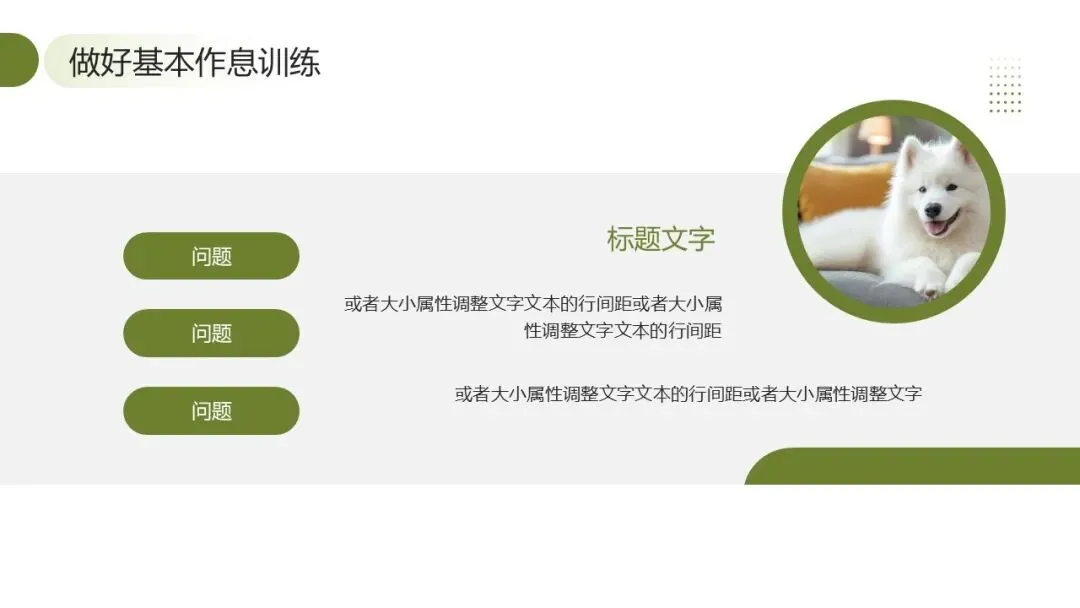 做好基本作息训练

问题

问题

问题

标题文字

或者大小属性调整文字文本的行间距或者大小属性调整文字文本的行间距

或者大小属性调整文字文本的行间距或者大小属性调整文字